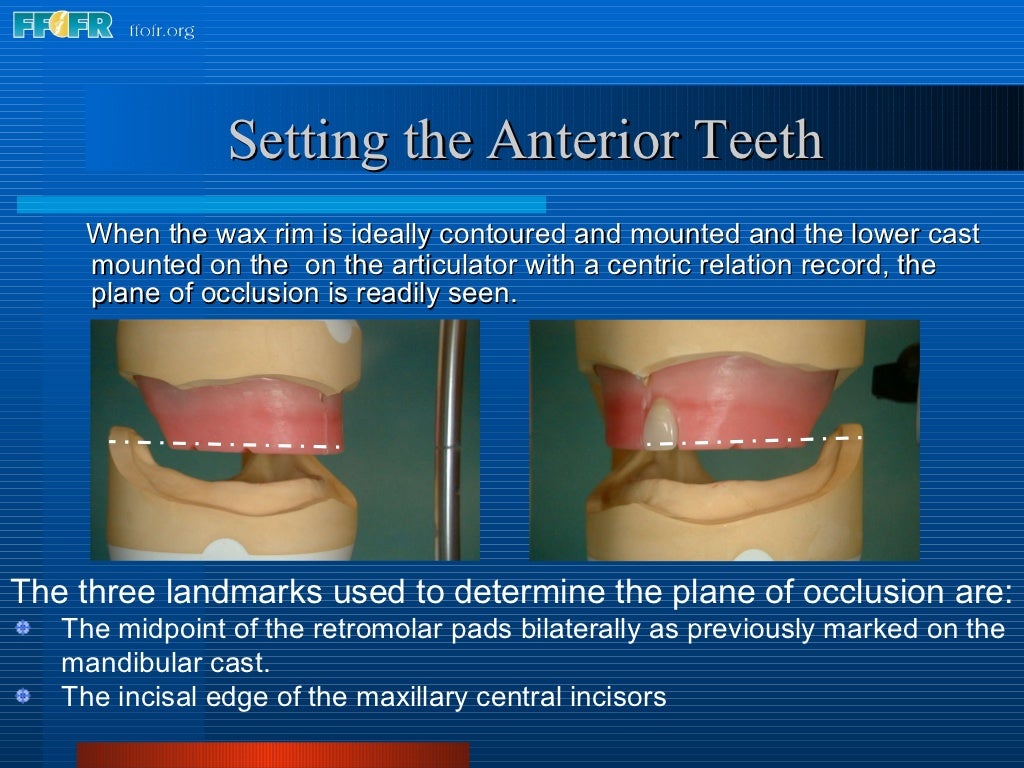 FFOFR ffofr.org

Setting the Anterior Teeth

When the wax rim is ideally contoured and mounted and the lower cast mounted on the on the articulator with a centric relation record, the plane of occlusion is readily seen.

The three landmarks used to determine the plane of occlusion are:
The midpoint of the retromolar pads bilaterally as previously marked on the mandibular cast.
The incisal edge of the maxillary central incisors